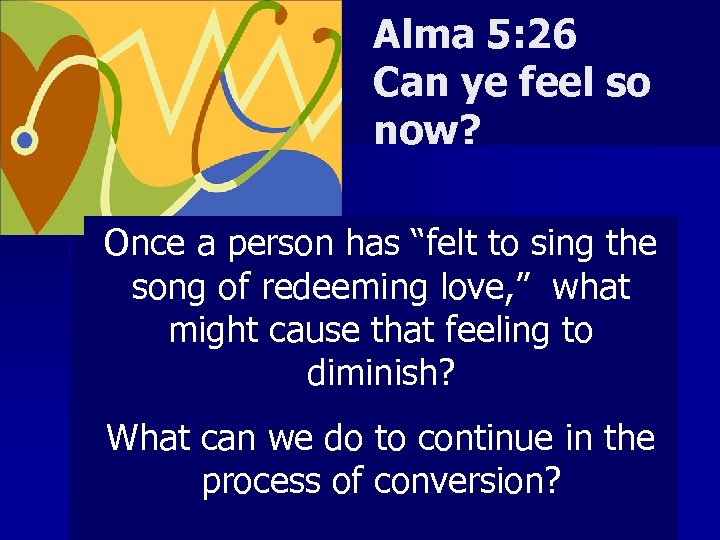 Alma 5:26
Can ye feel so now?

Once a person has “felt to sing the song of redeeming love,” what might cause that feeling to diminish?

What can we do to continue in the process of conversion?